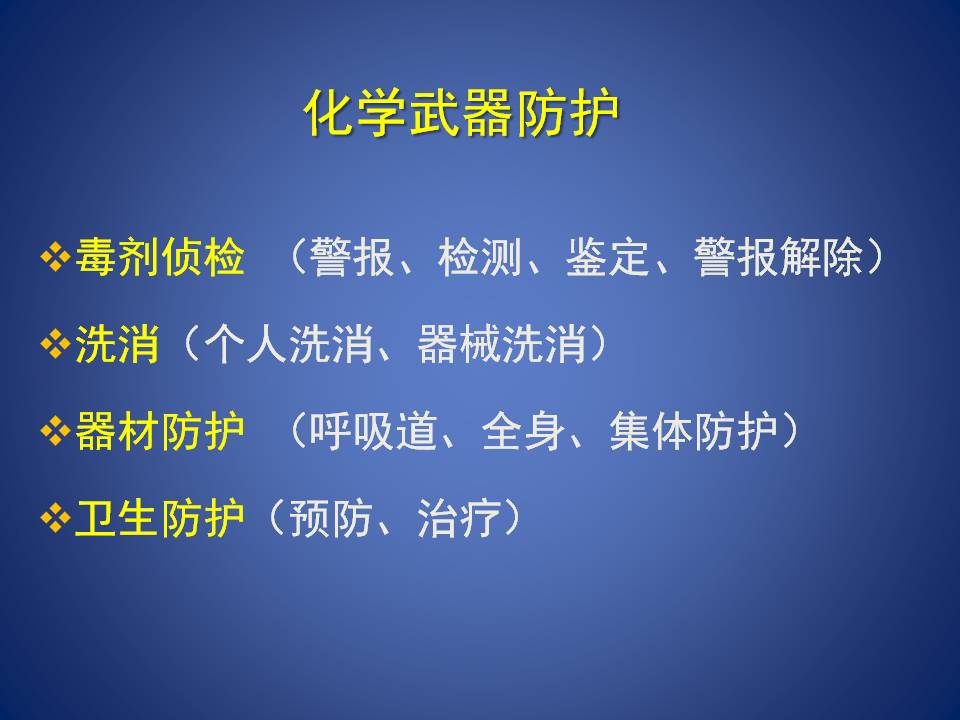 化学武器防护

❖毒剂侦检 （警报、检测、鉴定、警报解除）

❖洗消（个人洗消、器械洗消）

❖器材防护 （呼吸道、全身、集体防护）

❖卫生防护（预防、治疗）